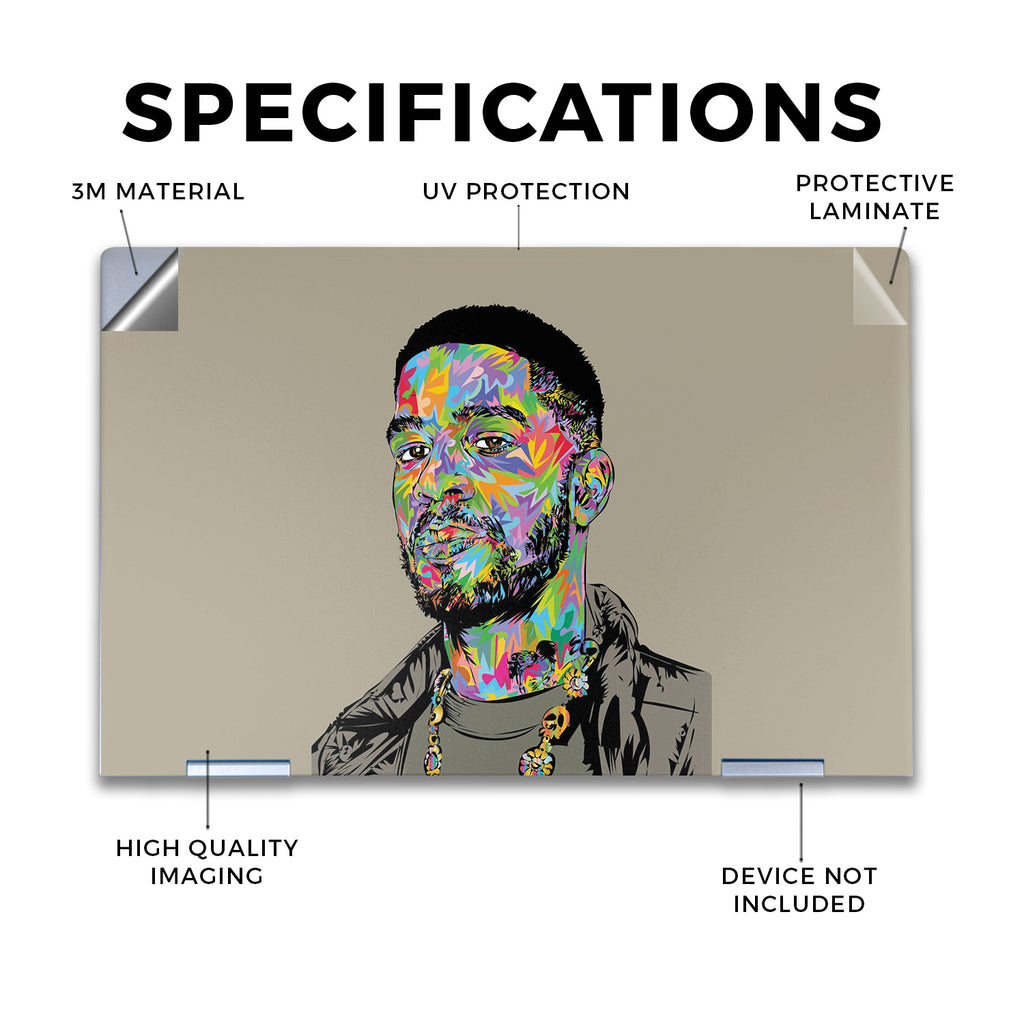 SPECIFICATIONS

3M MATERIAL

UV PROTECTION

PROTECTIVE LAMINATE

HIGH QUALITY IMAGING

DEVICE NOT INCLUDED